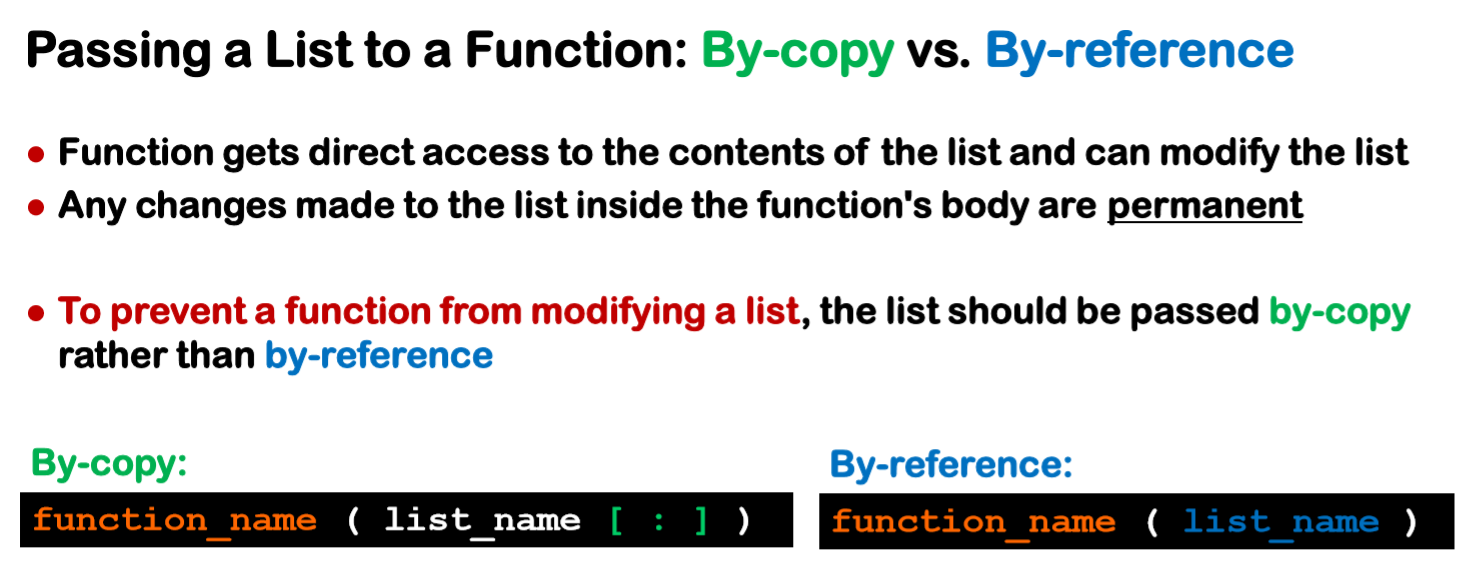 Passing a List to a Function: By-copy vs. By-reference

● Function gets direct access to the contents of the list and can modify the list
● Any changes made to the list inside the function's body are permanent

● To prevent a function from modifying a list, the list should be passed by-copy rather than by-reference

By-copy:
function_name ( list_name [ : ] )

By-reference:
function_name ( list_name )